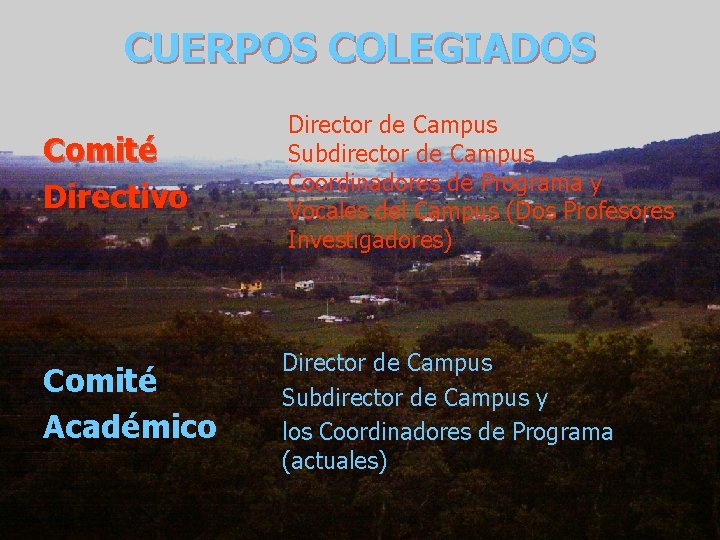 CUERPOS COLEGIADOS

Comité Directivo

Director de Campus
Subdirector de Campus
Coordinadores de Programa y
Vocales del Campus (Dos Profesores Investigadores)

Comité Académico

Director de Campus
Subdirector de Campus y
los Coordinadores de Programa (actuales)